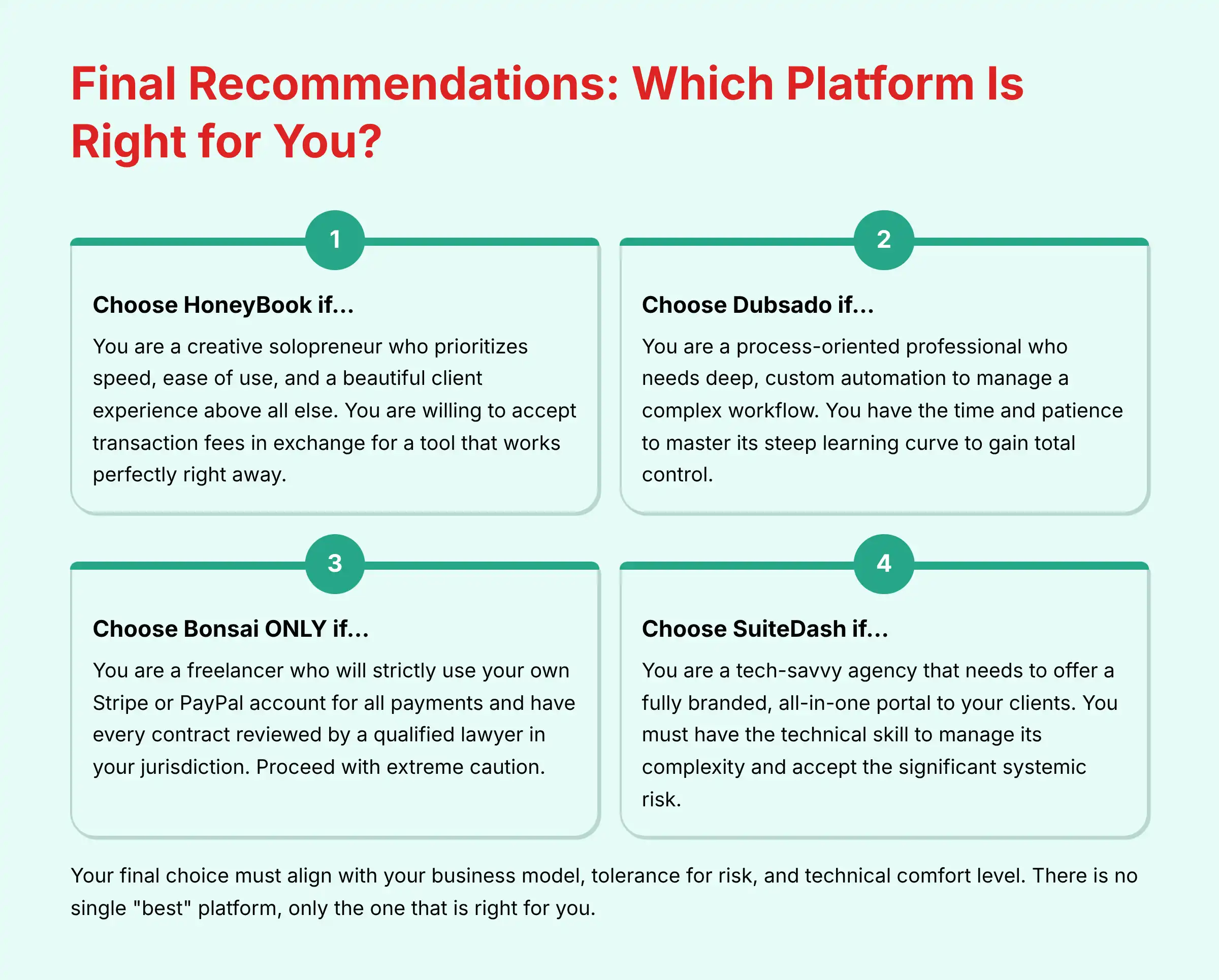 Final Recommendations: Which Platform Is Right for You?

1

Choose HoneyBook if...

You are a creative solopreneur who prioritizes speed, ease of use, and a beautiful client experience above all else. You are willing to accept transaction fees in exchange for a tool that works perfectly right away.

2

Choose Dubsado if...

You are a process-oriented professional who needs deep, custom automation to manage a complex workflow. You have the time and patience to master its steep learning curve to gain total control.

3

Choose Bonsai ONLY if...

You are a freelancer who will strictly use your own Stripe or PayPal account for all payments and have every contract reviewed by a qualified lawyer in your jurisdiction. Proceed with extreme caution.

4

Choose SuiteDash if...

You are a tech-savvy agency that needs to offer a fully branded, all-in-one portal to your clients. You must have the technical skill to manage its complexity and accept the significant systemic risk.

Your final choice must align with your business model, tolerance for risk, and technical comfort level. There is no single "best" platform, only the one that is right for you.